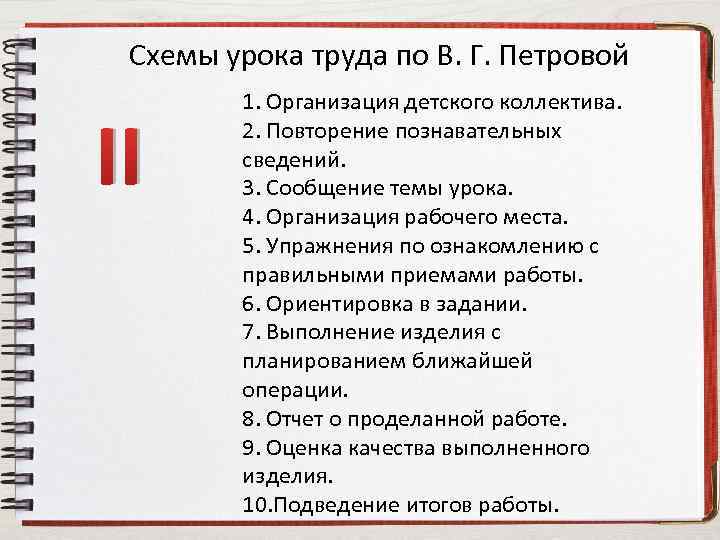 Схемы урока труда по В. Г. Петровой

II

1. Организация детского коллектива.
2. Повторение познавательных сведений.
3. Сообщение темы урока.
4. Организация рабочего места.
5. Упражнения по ознакомлению с правильными приемами работы.
6. Ориентировка в задании.
7. Выполнение изделия с планированием ближайшей операции.
8. Отчет о проделанной работе.
9. Оценка качества выполненного изделия.
10.Подведение итогов работы.